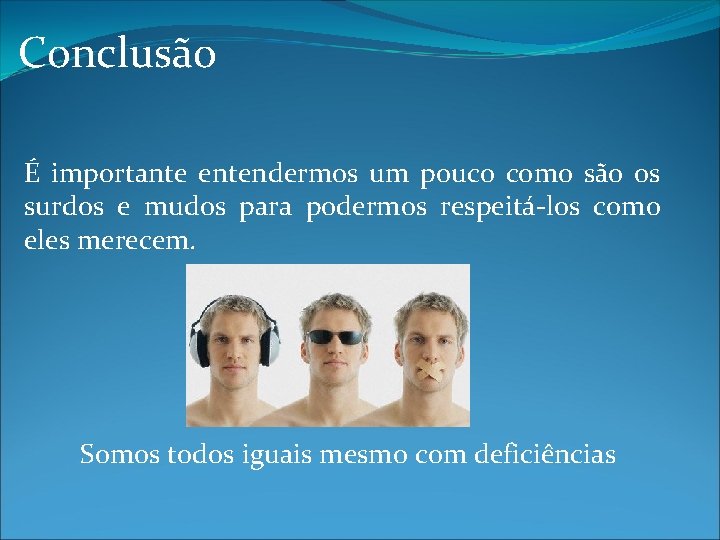 Conclusão

É importante entendermos um pouco como são os surdos e mudos para podermos respeitá-los como eles merecem.

Somos todos iguais mesmo com deficiências